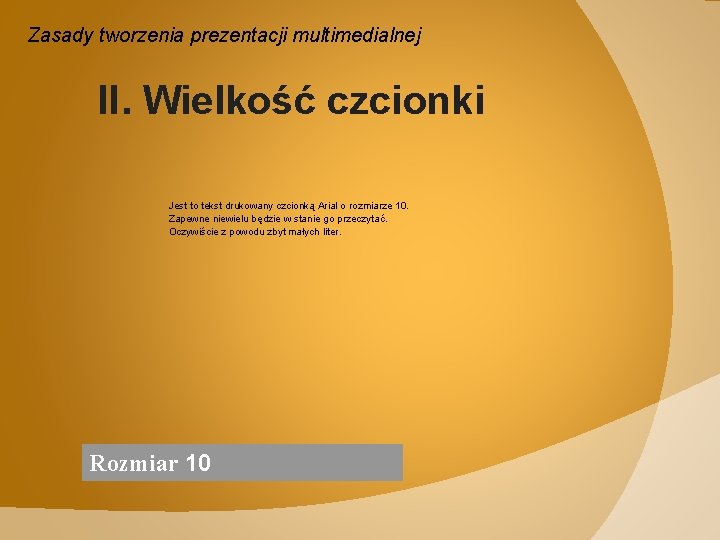 Zasady tworzenia prezentacji multimedialnej

II. Wielkość czcionki

Jest to tekst drukowany czcionką Arial o rozmiarze 10. Zapewne niewielu będzie w stanie go przeczytać. Oczywiście z powodu zbyt małych liter.

Rozmiar 10